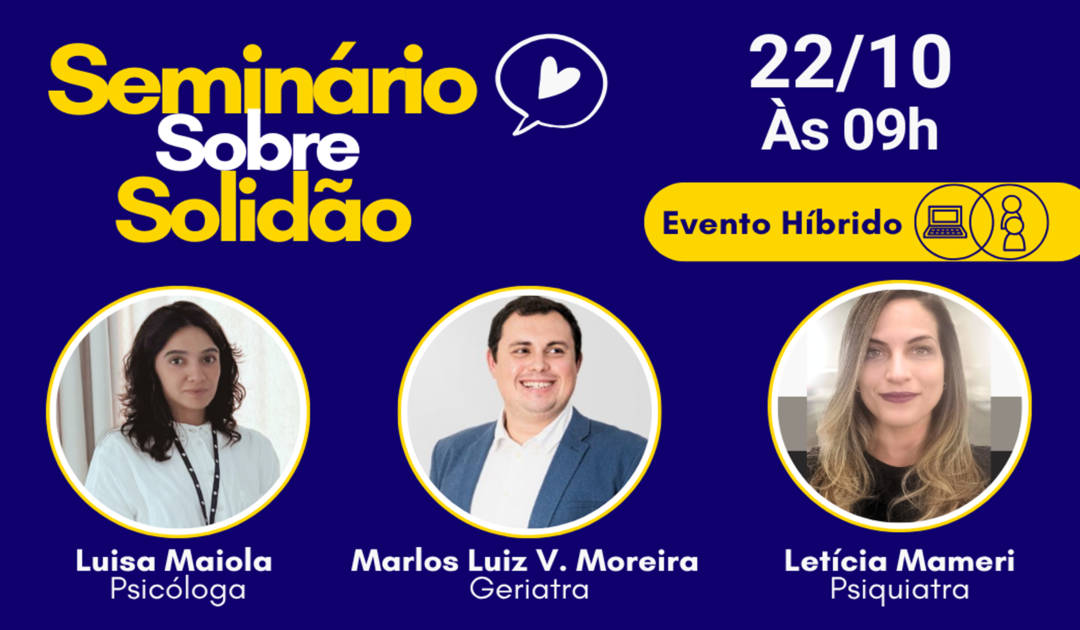 Seminário Sobre Solidão

22/10
Às 09h

Evento Híbrido

Luisa Maiola
Psicóloga

Marlos Luiz V. Moreira
Geriatra

Letícia Mameri
Psiquiatra